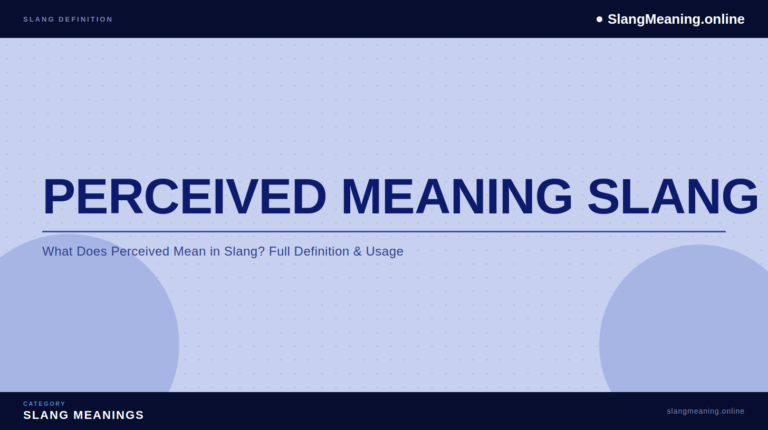 SLANG DEFINITION

SlangMeaning.online

PERCEIVED MEANING SLANG

What Does Perceived Mean in Slang? Full Definition & Usage

CATEGORY
SLANG MEANINGS

slangmeaning.online